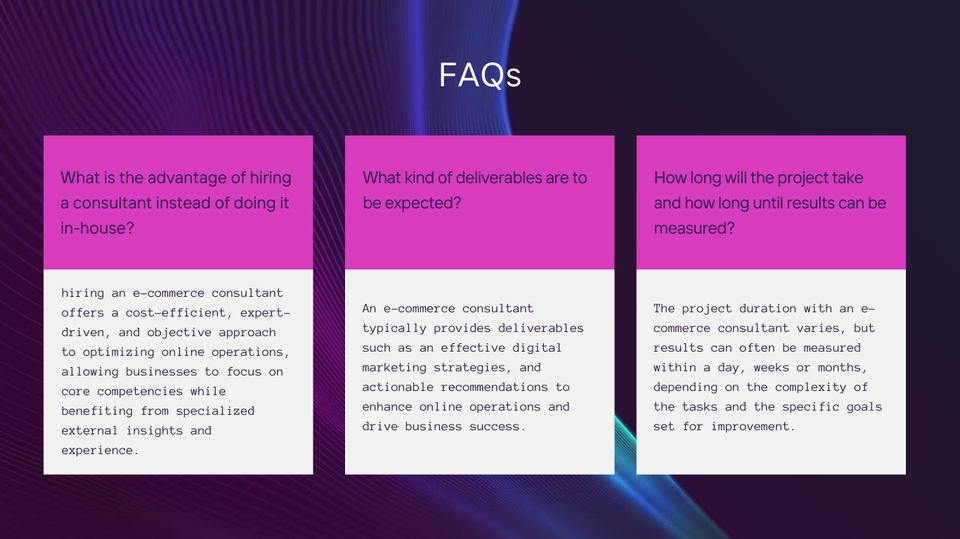 FAQs

What is the advantage of hiring a consultant instead of doing it in-house?

hiring an e-commerce consultant offers a cost-efficient, expert-driven, and objective approach to optimizing online operations, allowing businesses to focus on core competencies while benefiting from specialized external insights and experience.

What kind of deliverables are to be expected?

An e-commerce consultant typically provides deliverables such as an effective digital marketing strategies, and actionable recommendations to enhance online operations and drive business success.

How long will the project take and how long until results can be measured?

The project duration with an e-commerce consultant varies, but results can often be measured within a day, weeks or months, depending on the complexity of the tasks and the specific goals set for improvement.